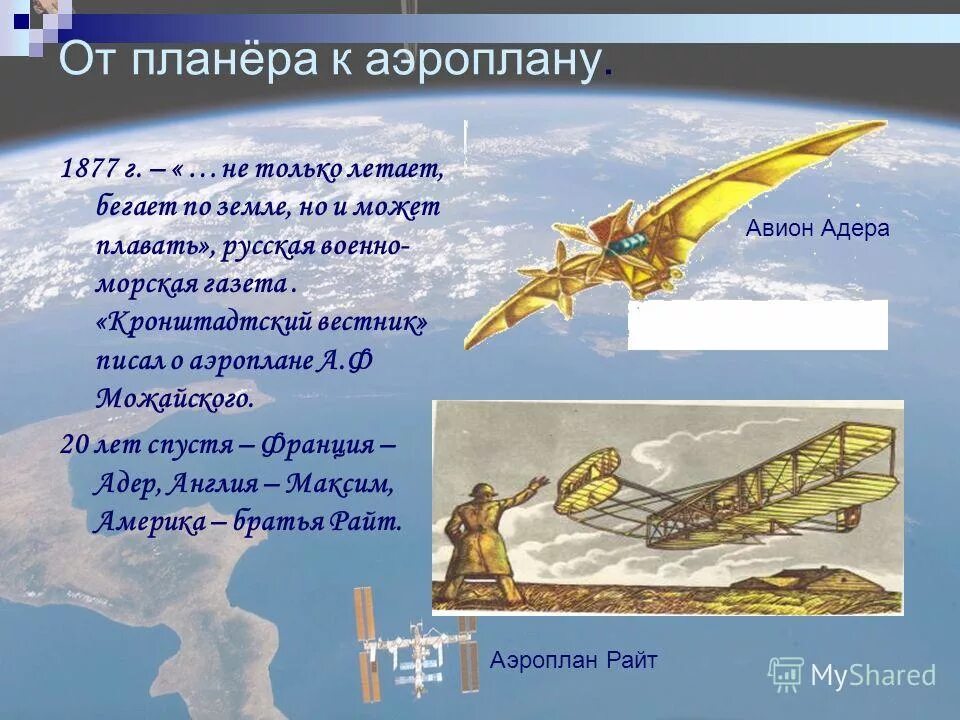 От планёра к аэроплану.

1877 г. – « … не только летает, бегает по земле, но и может плавать», русская военно-морская газета . «Кронштадтский вестник» писал о аэроплане А.Ф Можайского.

20 лет спустя – Франция – Адер, Англия – Максим, Америка – братья Райт.

Авион Адера

Аэроплан Райт

MyShared